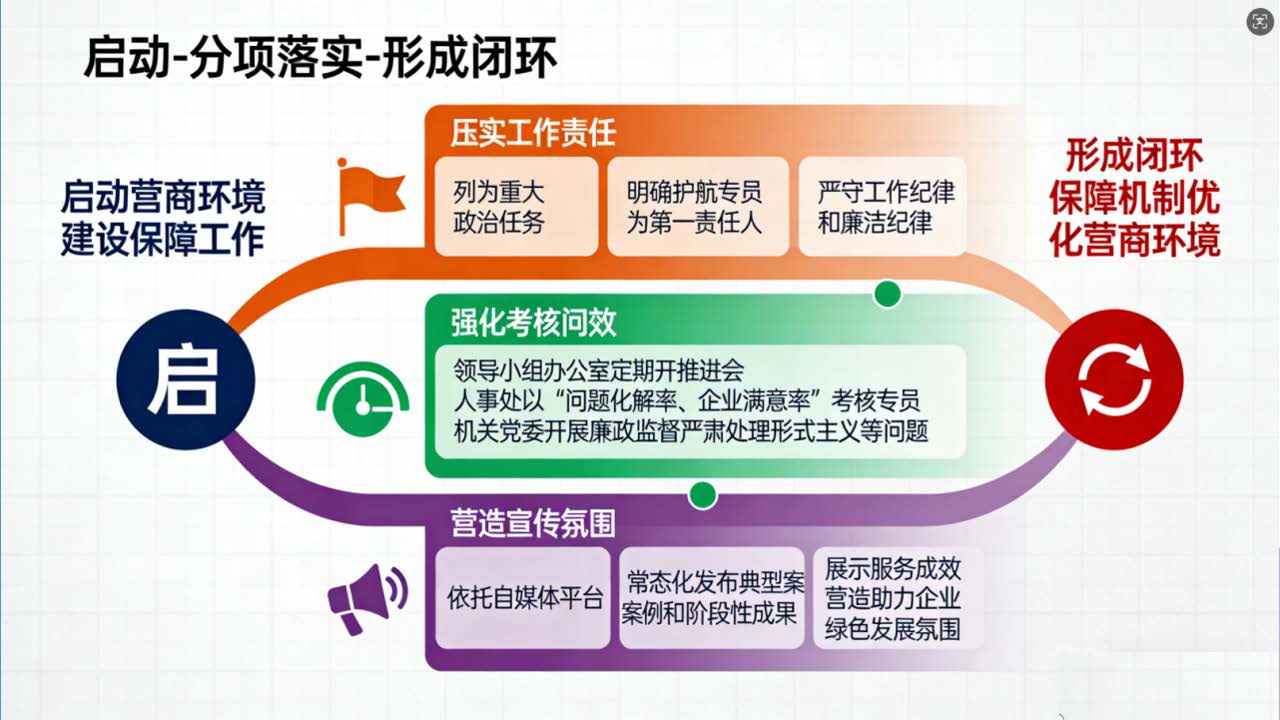 启动-分项落实-形成闭环

启动营商环境建设保障工作

启

压实工作责任

列为重大政治任务

明确护航专员为第一责任人

严守工作纪律和廉洁纪律

强化考核问效

领导小组办公室定期开推进会
人事处以“问题化解率、企业满意率”考核专员
机关党委开展廉政监督严肃处理形式主义等问题

营造宣传氛围

依托自媒体平台

常态化发布典型案案例和阶段性成果

展示服务成效营造助力企业绿色发展氛围

形成闭环保障机制优化营商环境